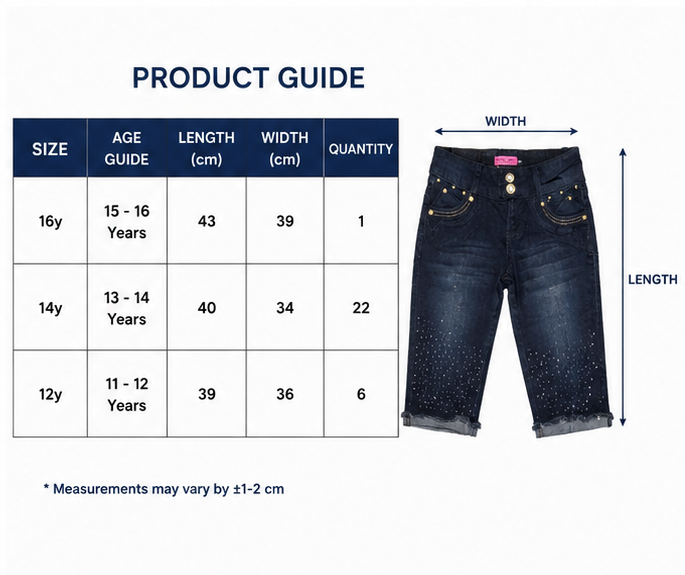 PRODUCT GUIDE

| SIZE | AGE GUIDE | LENGTH (cm) | WIDTH (cm) | QUANTITY |
|---|---|---|---|---|
| 16y | 15 - 16 Years | 43 | 39 | 1 |
| 14y | 13 - 14 Years | 40 | 34 | 22 |
| 12y | 11 - 12 Years | 39 | 36 | 6 |

WIDTH

LENGTH

* Measurements may vary by ±1-2 cm